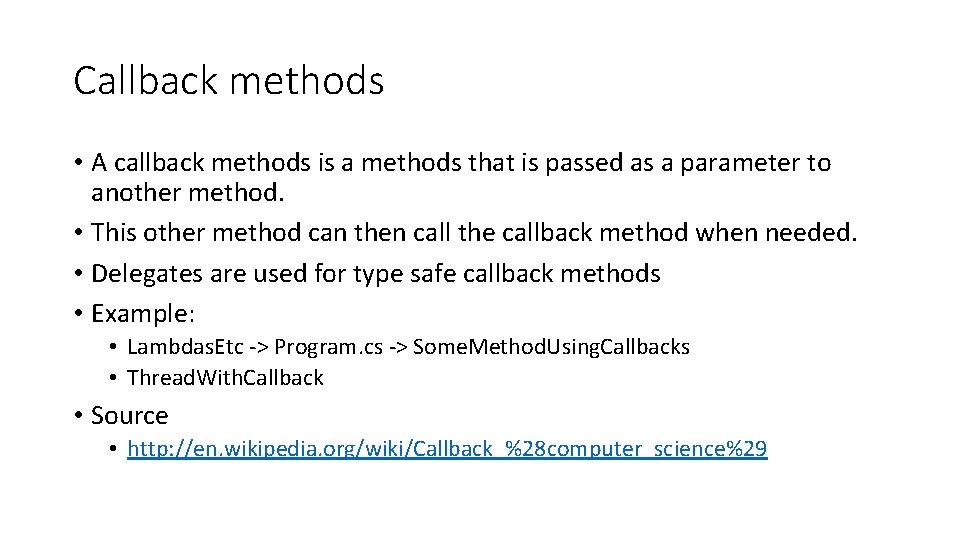 Callback methods

• A callback methods is a methods that is passed as a parameter to another method.
• This other method can then call the callback method when needed.
• Delegates are used for type safe callback methods
• Example:
  • LambdasEtc -> Program.cs -> SomeMethodUsingCallbacks
  • ThreadWithCallback
• Source
  • http://en.wikipedia.org/wiki/Callback_%28computer_science%29